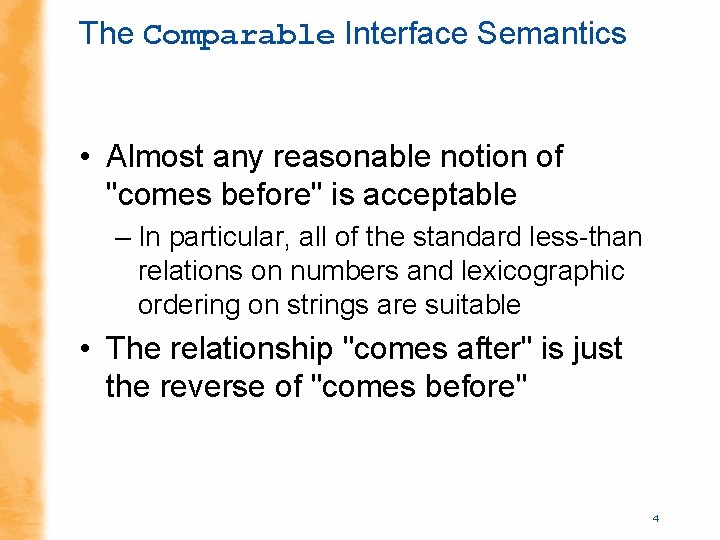 The Comparable Interface Semantics

• Almost any reasonable notion of "comes before" is acceptable

– In particular, all of the standard less-than relations on numbers and lexicographic ordering on strings are suitable

• The relationship "comes after" is just the reverse of "comes before"

4